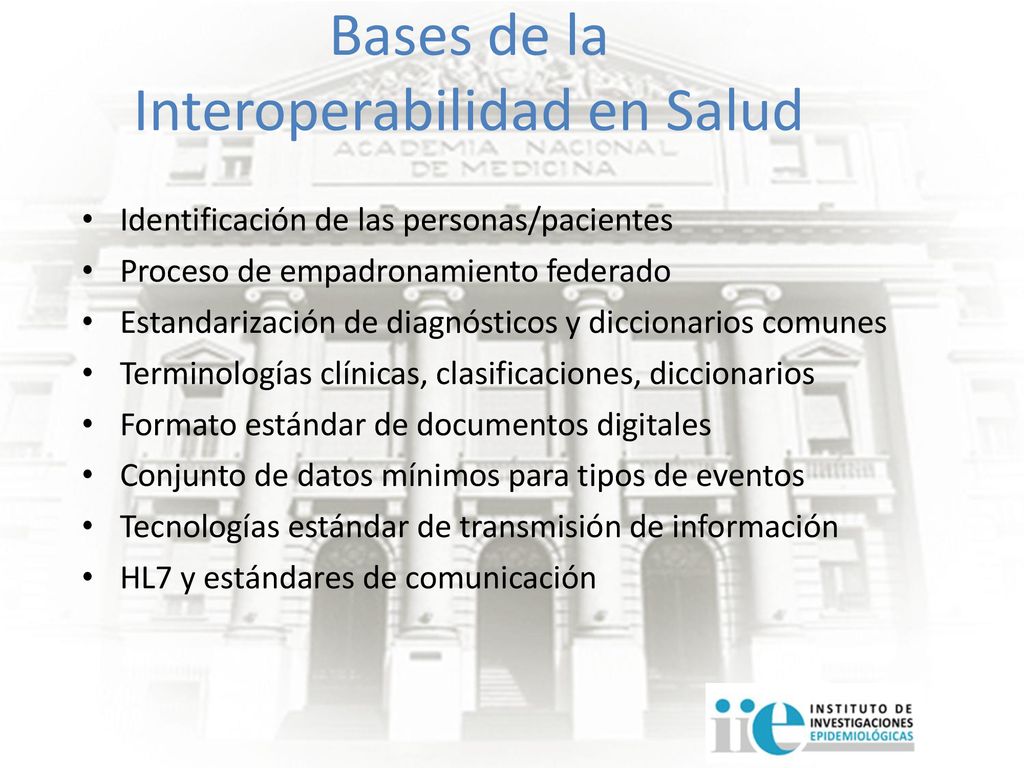 Bases de la Interoperabilidad en Salud

ACADEMIA NACIONAL DE MEDICINA

• Identificación de las personas/pacientes
• Proceso de empadronamiento federado
• Estandarización de diagnósticos y diccionarios comunes
• Terminologías clínicas, clasificaciones, diccionarios
• Formato estándar de documentos digitales
• Conjunto de datos mínimos para tipos de eventos
• Tecnologías estándar de transmisión de información
• HL7 y estándares de comunicación

iie INSTITUTO DE INVESTIGACIONES EPIDEMIOLÓGICAS